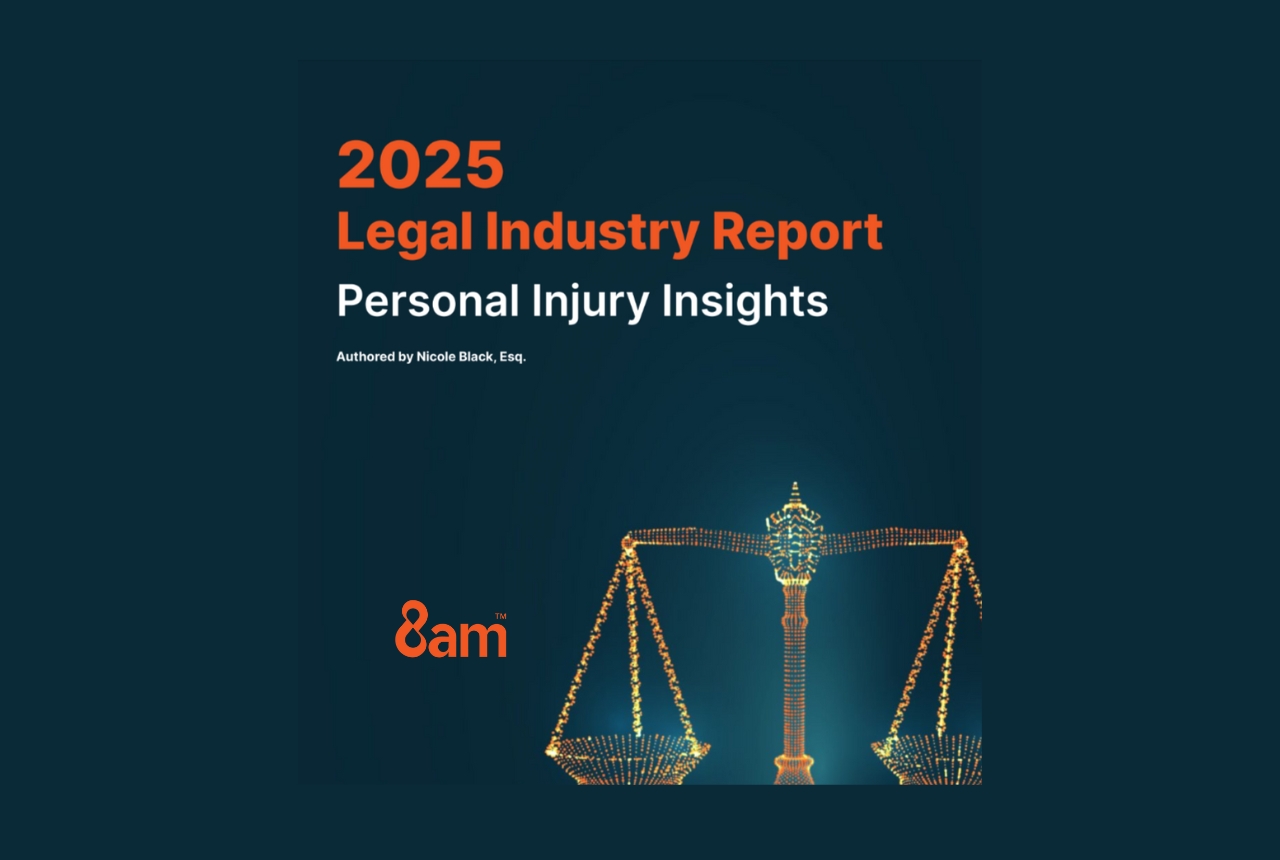 2025
Legal Industry Report
Personal Injury Insights

Authored by Nicole Black, Esq.

8am™